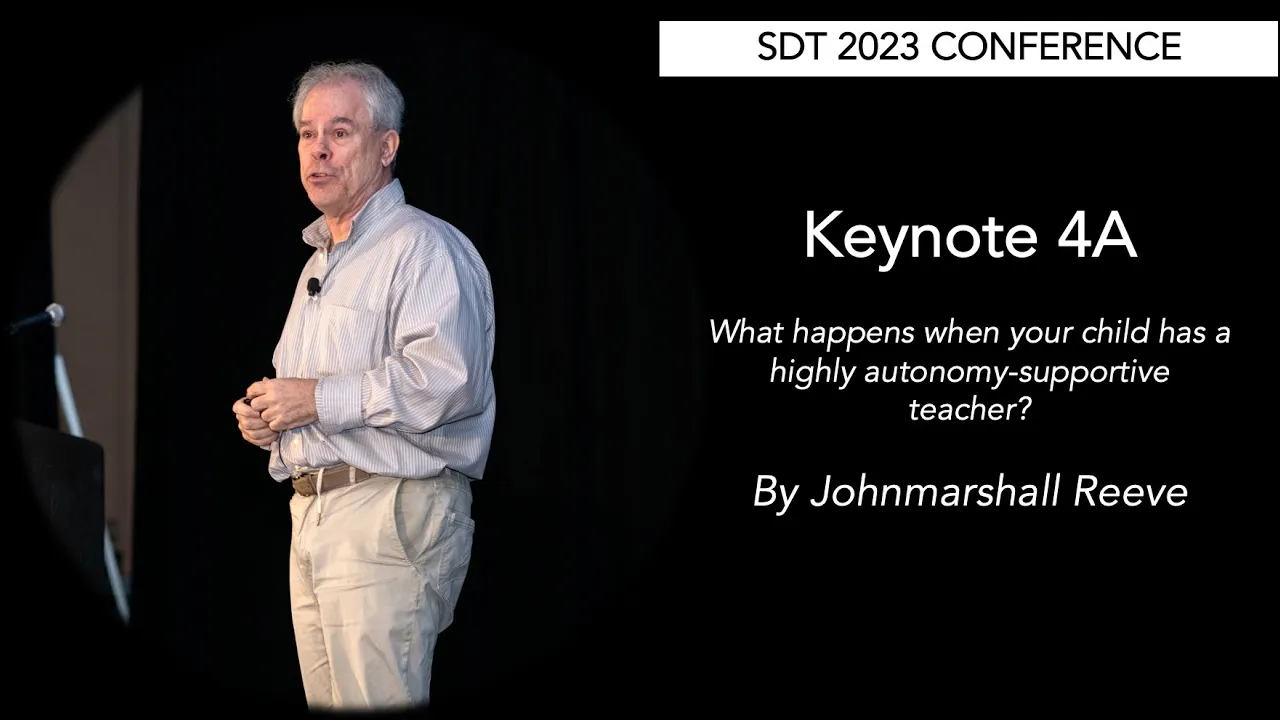 SDT 2023 CONFERENCE

Keynote 4A

What happens when your child has a highly autonomy-supportive teacher?

By Johnmarshall Reeve